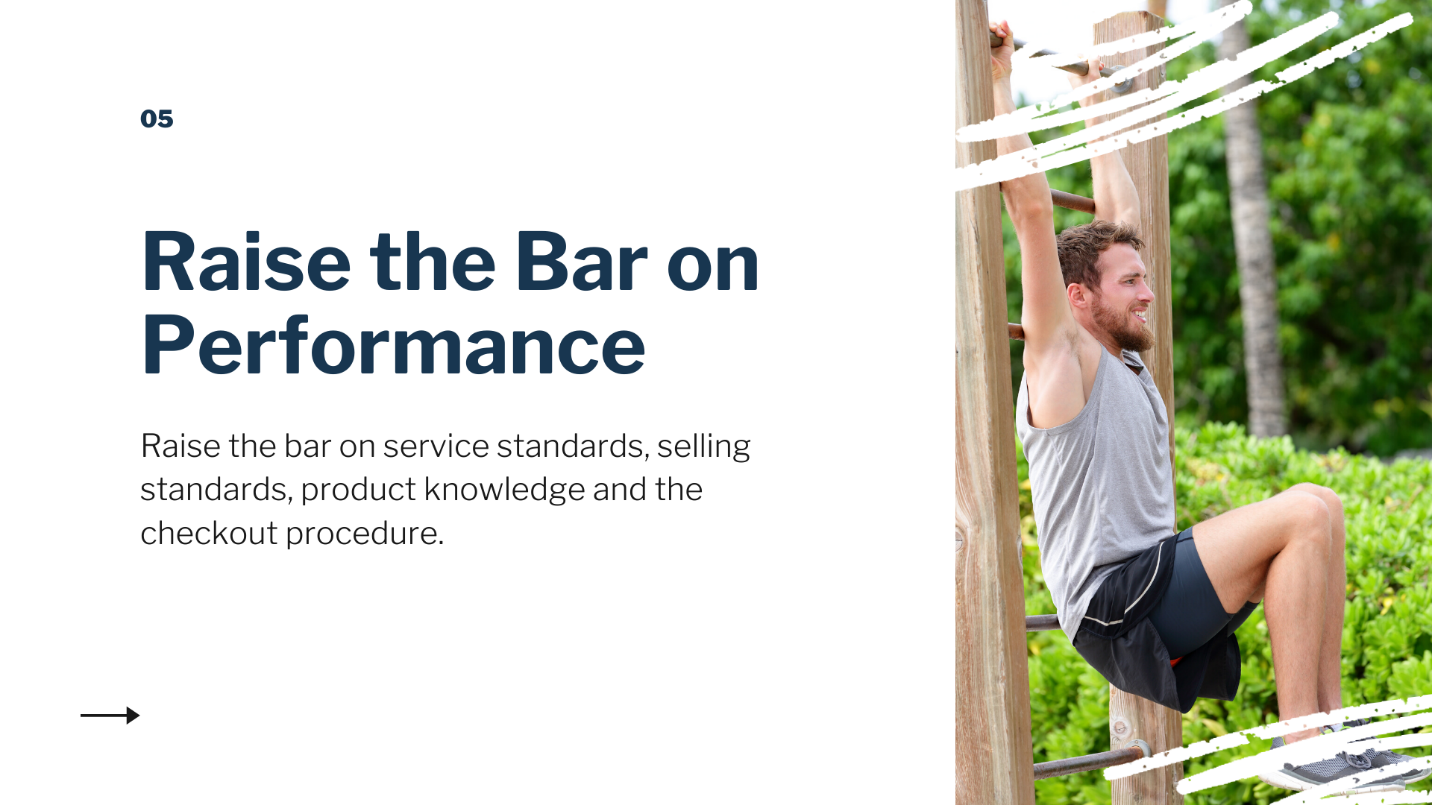 05

Raise the Bar on Performance

Raise the bar on service standards, selling standards, product knowledge and the checkout procedure.